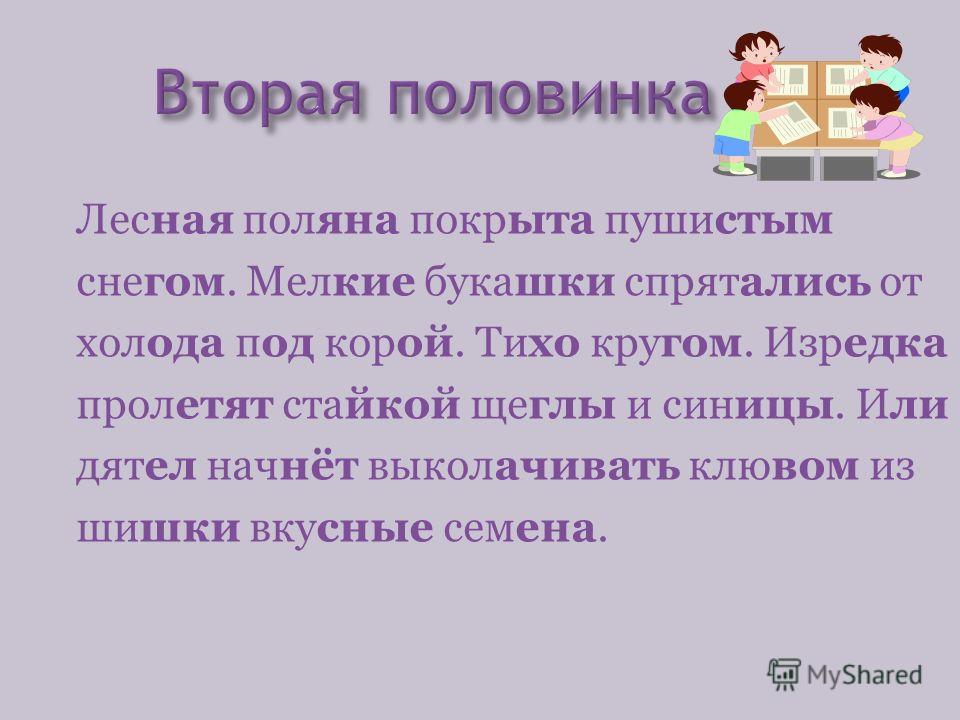 Вторая половинка

Лесная поляна покрыта пушистым снегом. Мелкие букашки спрятались от холода под корой. Тихо кругом. Изредка пролетят стайкой щеглы и синицы. Или дятел начнёт выколачивать клювом из шишки вкусные семена.

MyShared